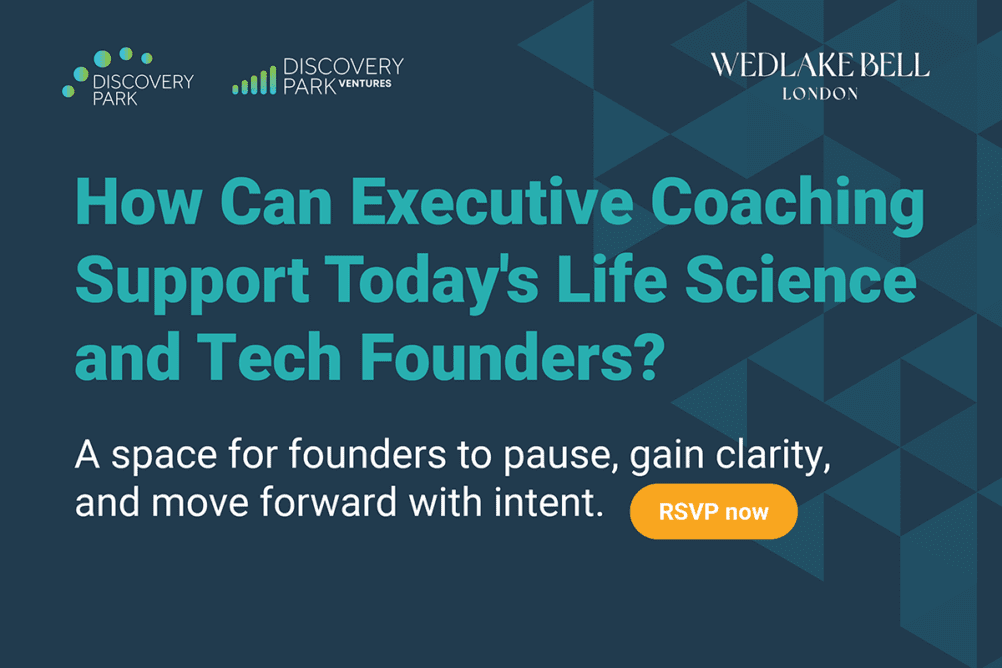 DISCOVERY PARK

DISCOVERY PARK VENTURES

WEDLAKE BELL LONDON

How Can Executive Coaching Support Today's Life Science and Tech Founders?

A space for founders to pause, gain clarity, and move forward with intent.

RSVP now